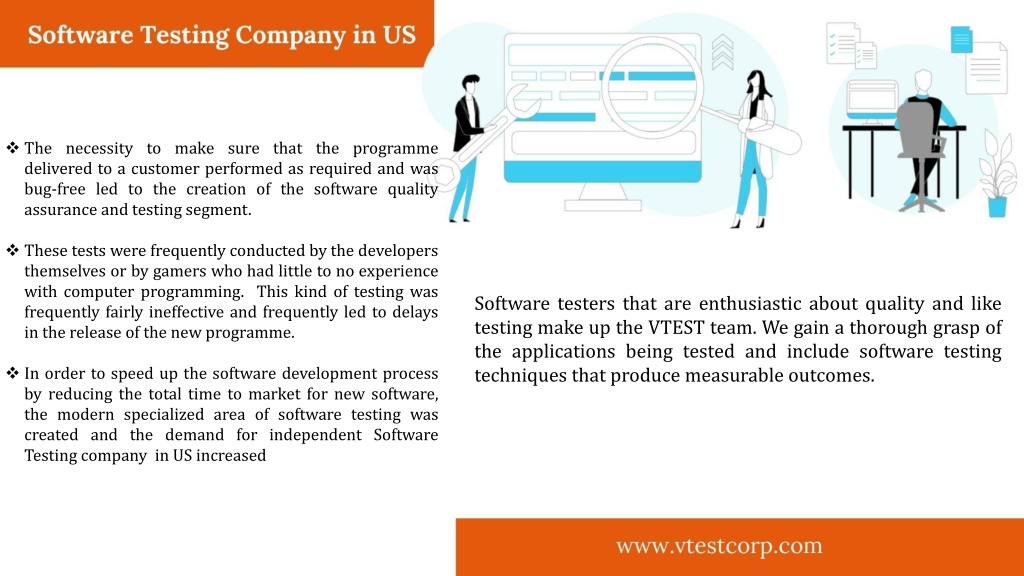 Software Testing Company in US

❖ The necessity to make sure that the programme delivered to a customer performed as required and was bug-free led to the creation of the software quality assurance and testing segment.

❖ These tests were frequently conducted by the developers themselves or by gamers who had little to no experience with computer programming. This kind of testing was frequently fairly ineffective and frequently led to delays in the release of the new programme.

❖ In order to speed up the software development process by reducing the total time to market for new software, the modern specialized area of software testing was created and the demand for independent Software Testing company in US increased

Software testers that are enthusiastic about quality and like testing make up the VTEST team. We gain a thorough grasp of the applications being tested and include software testing techniques that produce measurable outcomes.

www.vtestcorp.com